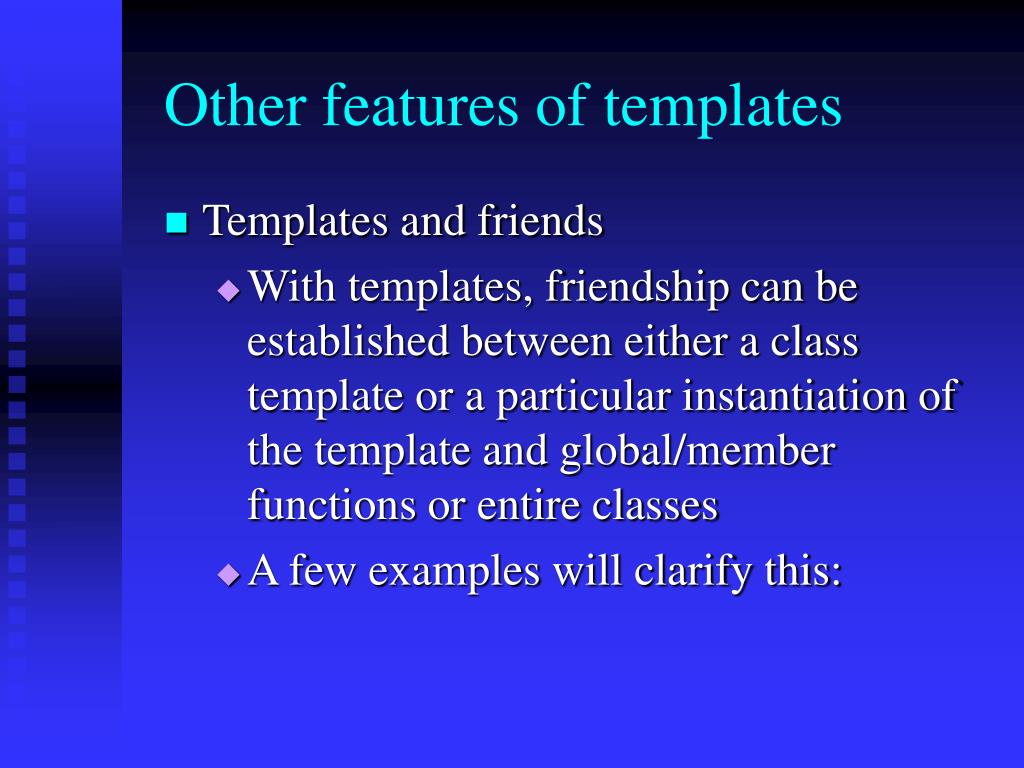 Other features of templates

Templates and friends

With templates, friendship can be established between either a class template or a particular instantiation of the template and global/member functions or entire classes

A few examples will clarify this: